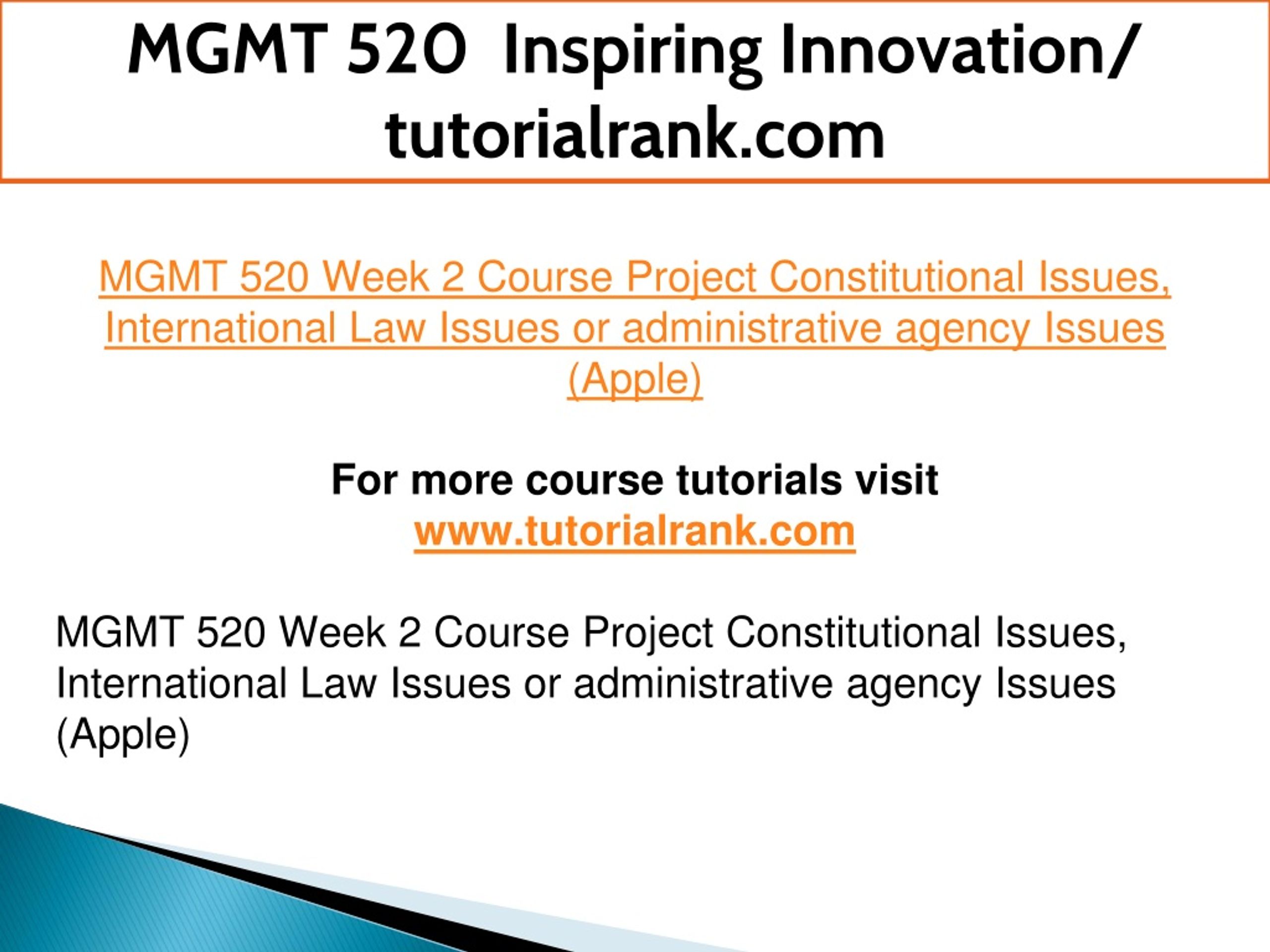 MGMT 520 Inspiring Innovation/ tutorialrank.com

MGMT 520 Week 2 Course Project Constitutional Issues, International Law Issues or administrative agency Issues (Apple)

For more course tutorials visit
www.tutorialrank.com

MGMT 520 Week 2 Course Project Constitutional Issues, International Law Issues or administrative agency Issues (Apple)